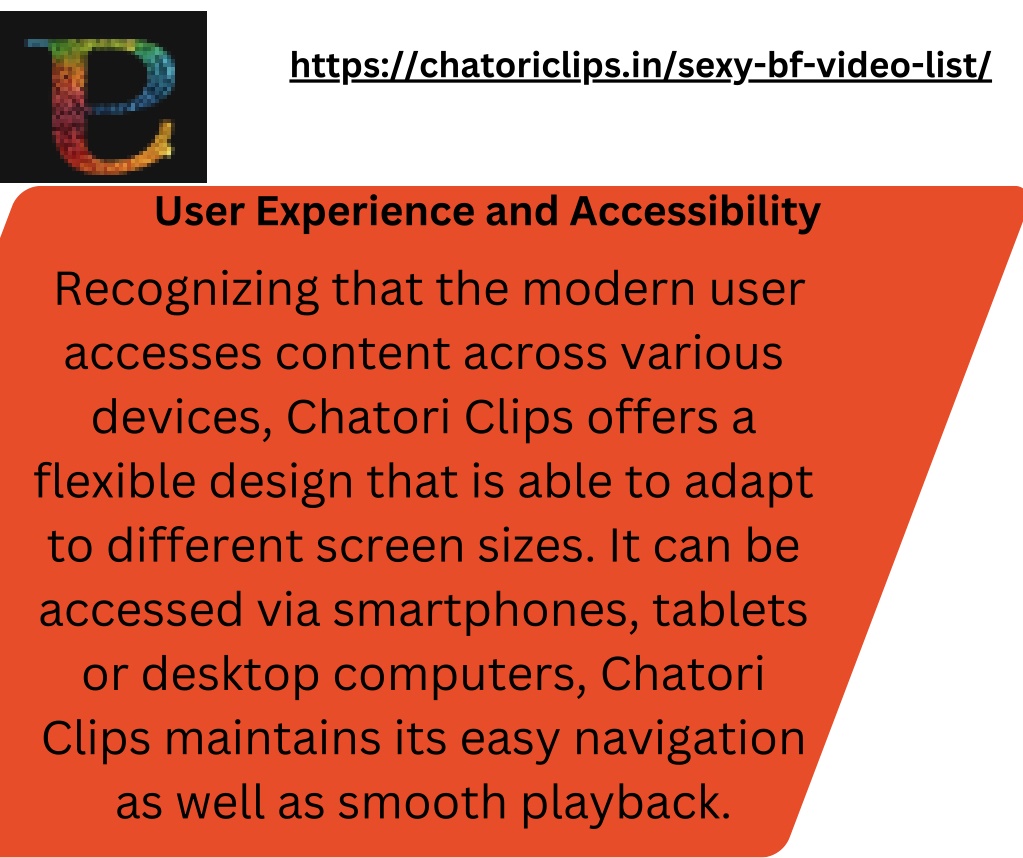 https://chatoriclips.in/sexy-bf-video-list/

User Experience and Accessibility

Recognizing that the modern user accesses content across various devices, Chatori Clips offers a flexible design that is able to adapt to different screen sizes. It can be accessed via smartphones, tablets or desktop computers, Chatori Clips maintains its easy navigation as well as smooth playback.